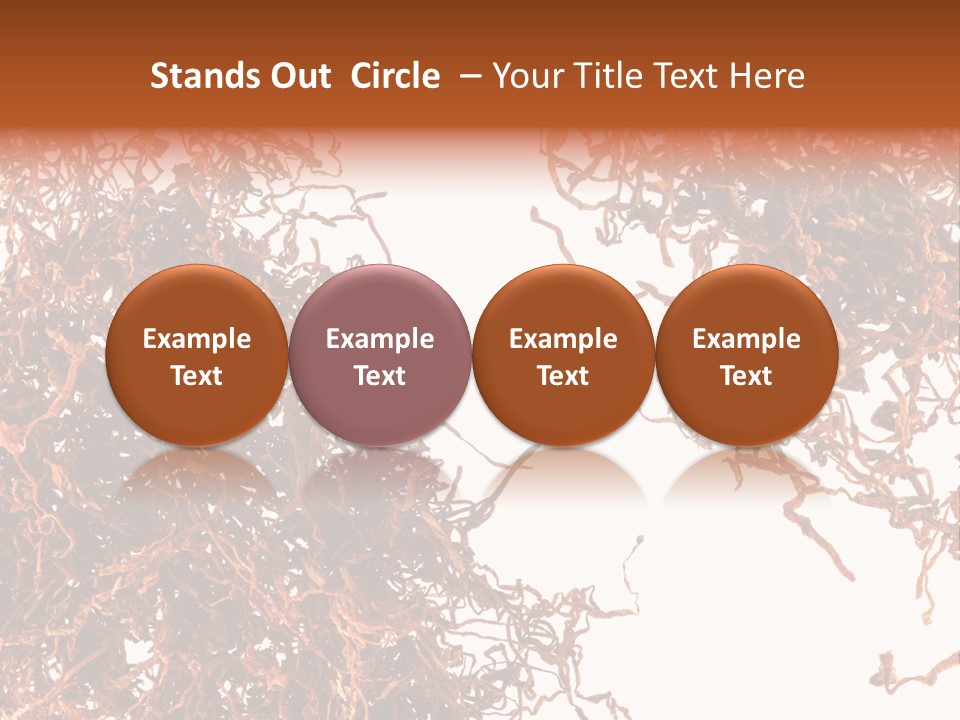 Stands Out  Circle  – Your Title Text Here

Example Text

Example Text

Example Text

Example Text